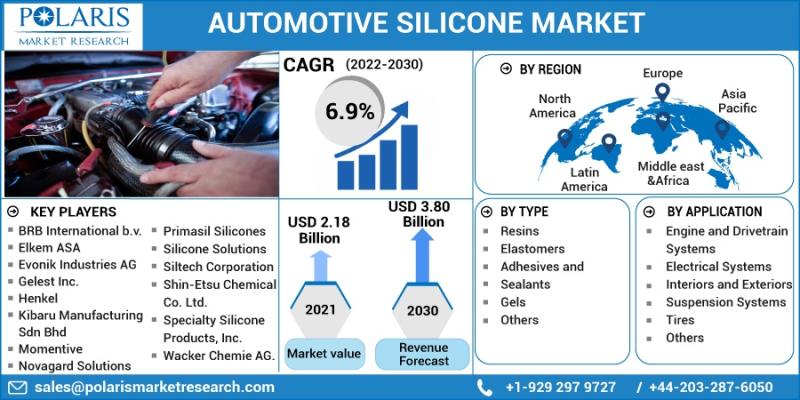 POLARIS
MARKET RESEARCH

AUTOMOTIVE SILICONE MARKET

CAGR (2022-2030)

6.9%

BY REGION

North America
Europe
Asia Pacific
Latin America
Middle east &Africa

KEY PLAYERS

- BRB International b.v.
- Elkem ASA
- Evonik Industries AG
- Gelest Inc.
- Henkel
- Kibaru Manufacturing Sdn Bhd
- Momentive
- Novagard Solutions
- Primasil Silicones
- Silicone Solutions
- Siltech Corporation
- Shin-Etsu Chemical Co. Ltd.
- Specialty Silicone Products, Inc.
- Wacker Chemie AG.

USD 2.18 Billion

2021

Market value

USD 3.80 Billion

2030

Revenue Forecast

BY TYPE

- Resins
- Elastomers
- Adhesives and Sealants
- Gels
- Others

BY APPLICATION

- Engine and Drivetrain Systems
- Electrical Systems
- Interiors and Exteriors
- Suspension Systems
- Tires
- Others

sales@polarismarketresearch.com

+1-929 297 9727 / +44-203-287-6050